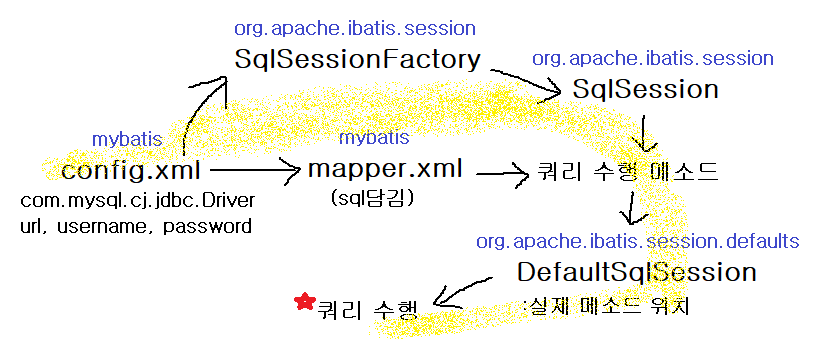 org.apache.ibatis.session
SqlSessionFactory
org.apache.ibatis.session
SqlSession
mybatis
config.xml
com.mysql.cj.jdbc.Driver
url, username, password
mybatis
mapper.xml
(sql담김)
쿼리 수행 메소드
org.apache.ibatis.session.defaults
DefaultSqlSession
:실제 메소드 위치
쿼리 수행